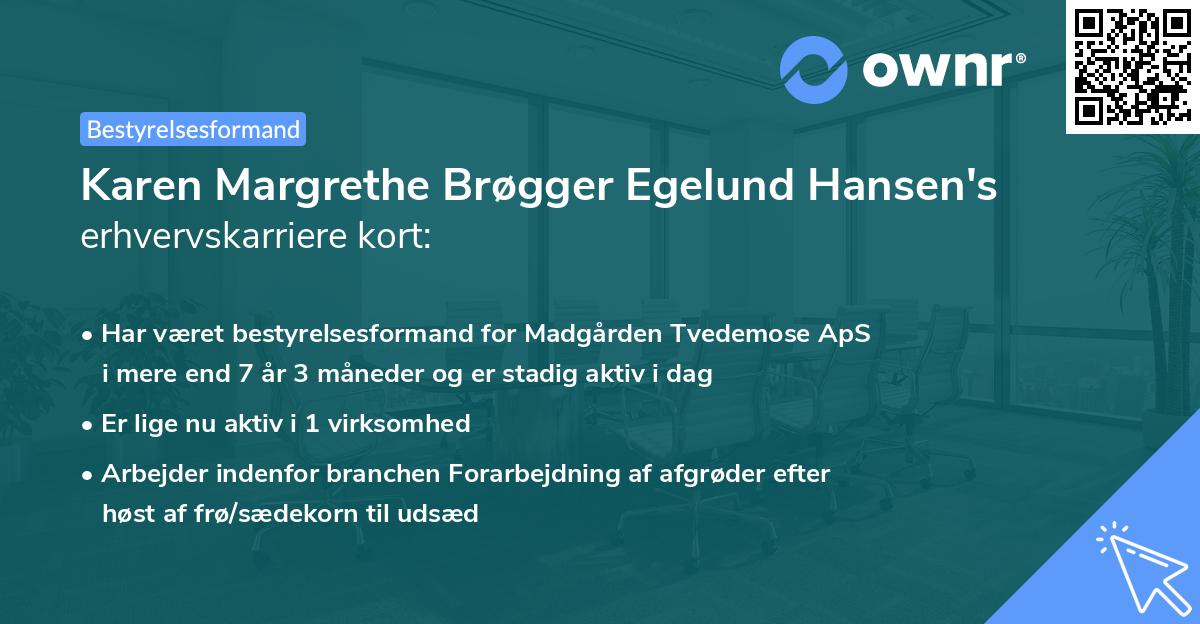 ownr®

Bestyrelsesformand

Karen Margrethe Brøgger Egelund Hansen's erhvervskarriere kort:

• Har været bestyrelsesformand for Madgården Tvedemose ApS i mere end 7 år 3 måneder og er stadig aktiv i dag

• Er lige nu aktiv i 1 virksomhed

• Arbejder indenfor branchen Forarbejdning af afgrøder efter høst af frø/sædekorn til udsæd